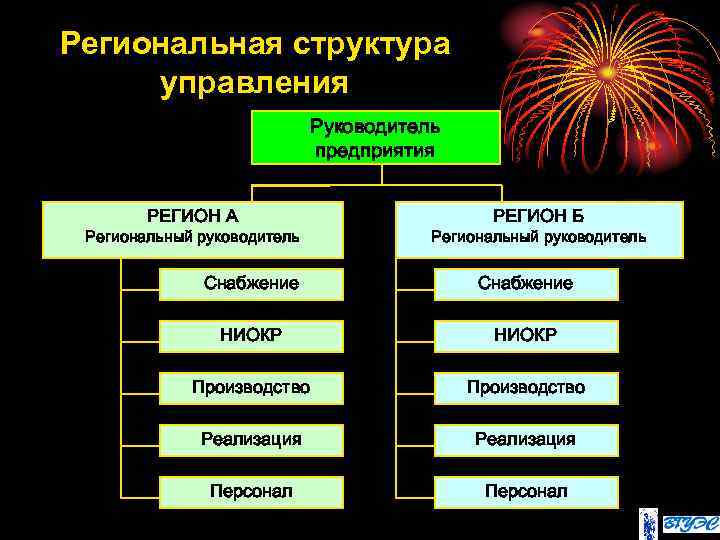 Региональная структура управления

Руководитель предприятия

РЕГИОН А
Региональный руководитель

Снабжение

НИОКР

Производство

Реализация

Персонал

РЕГИОН Б
Региональный руководитель

Снабжение

НИОКР

Производство

Реализация

Персонал

ВГУЭС